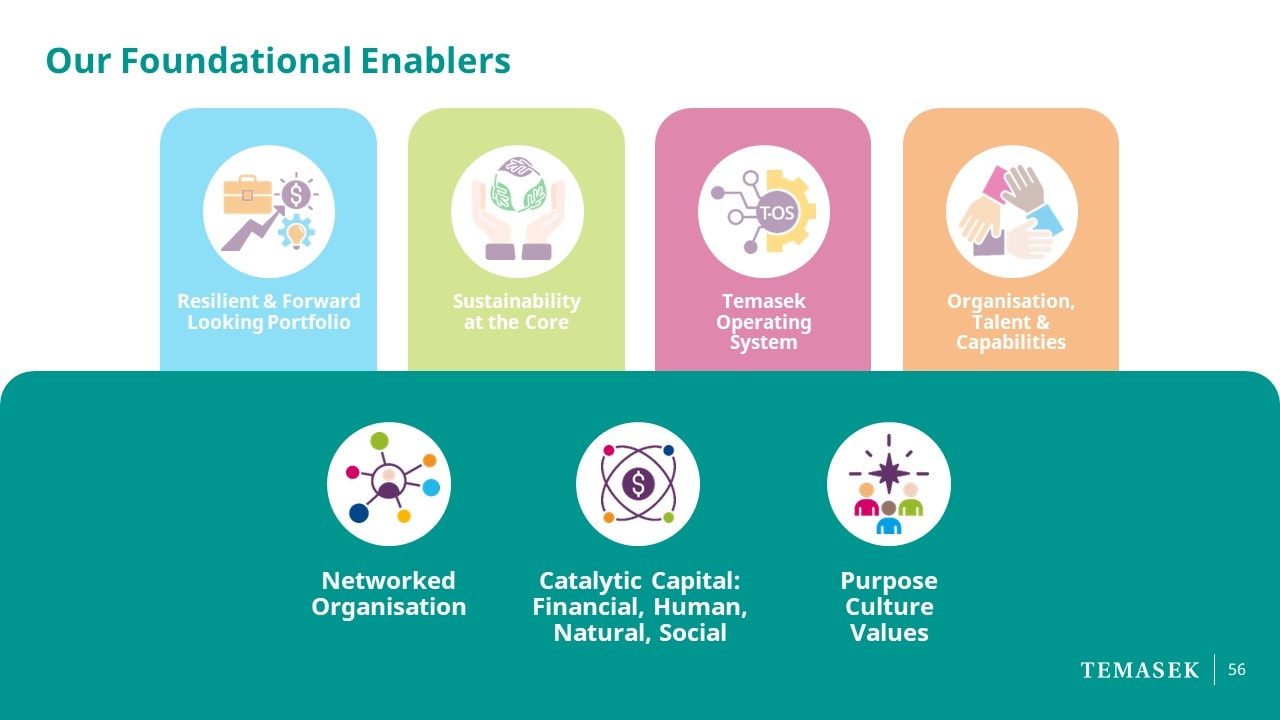 Our Foundational Enablers

Resilient & Forward Looking Portfolio

Sustainability at the Core

T-OS

Temasek Operating System

Organisation, Talent & Capabilities

Networked Organisation

Catalytic Capital: Financial, Human, Natural, Social

Purpose Culture Values

TEMASEK

56